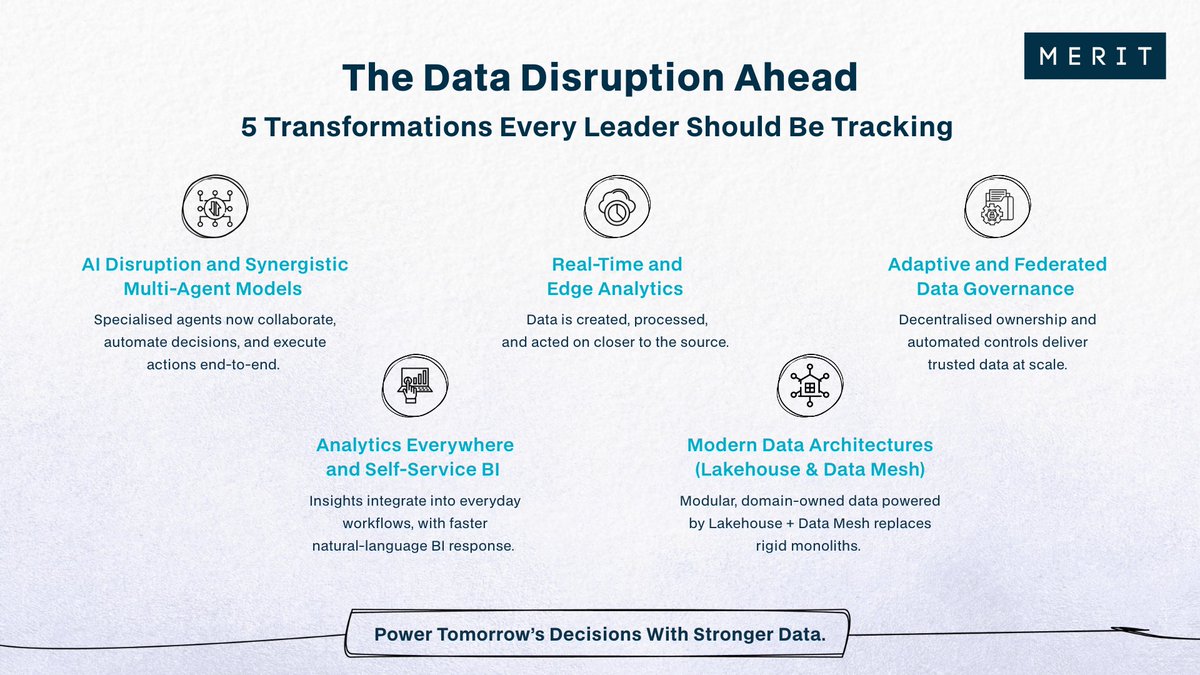 MERIT

The Data Disruption Ahead

5 Transformations Every Leader Should Be Tracking

AI Disruption and Synergistic Multi-Agent Models

Specialised agents now collaborate, automate decisions, and execute actions end-to-end.

Real-Time and Edge Analytics

Data is created, processed, and acted on closer to the source.

Adaptive and Federated Data Governance

Decentralised ownership and automated controls deliver trusted data at scale.

Analytics Everywhere and Self-Service BI

Insights integrate into everyday workflows, with faster natural-language BI response.

Modern Data Architectures (Lakehouse & Data Mesh)

Modular, domain-owned data powered by Lakehouse + Data Mesh replaces rigid monoliths.

Power Tomorrow's Decisions With Stronger Data.